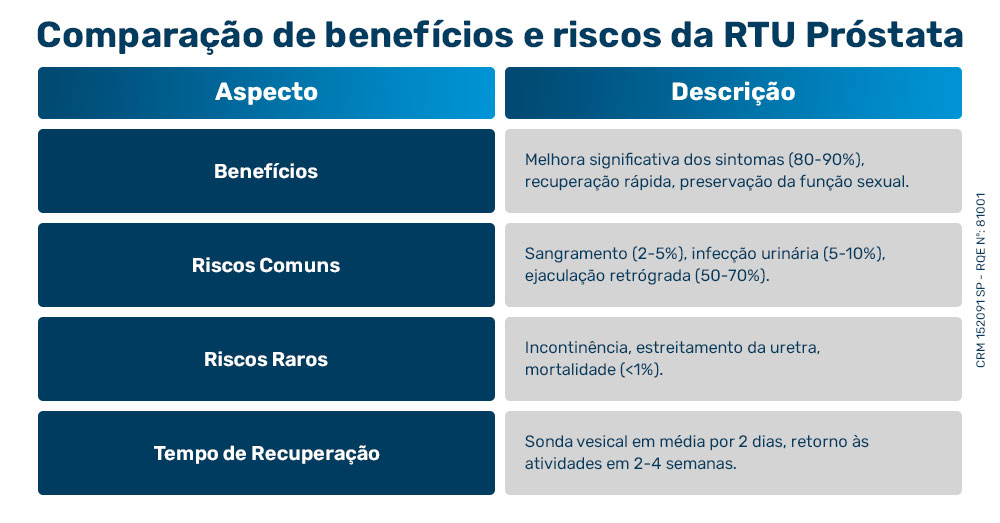 Comparação de benefícios e riscos da RTU Próstata

| Aspecto | Descrição |
|---|---|
| Benefícios | Melhora significativa dos sintomas (80-90%), recuperação rápida, preservação da função sexual. |
| Riscos Comuns | Sangramento (2-5%), infecção urinária (5-10%), ejaculação retrógrada (50-70%). |
| Riscos Raros | Incontinência, estreitamento da uretra, mortalidade (<1%). |
| Tempo de Recuperação | Sonda vesical em média por 2 dias, retorno às atividades em 2-4 semanas. |

CRM 152091 SP - RQE Nº: 81001